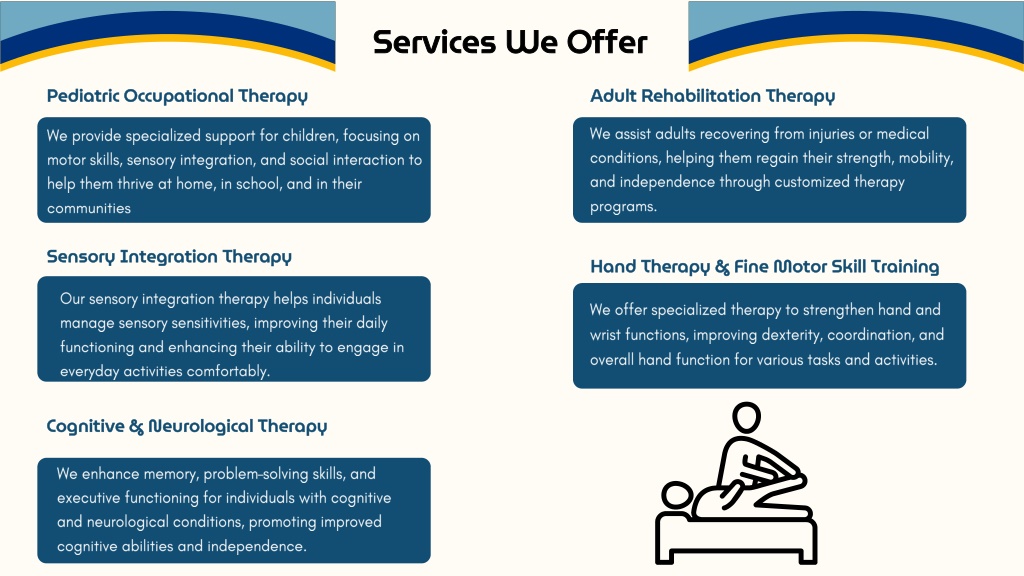 Services We Offer

Pediatric Occupational Therapy

We provide specialized support for children, focusing on motor skills, sensory integration, and social interaction to help them thrive at home, in school, and in their communities

Sensory Integration Therapy

Our sensory integration therapy helps individuals manage sensory sensitivities, improving their daily functioning and enhancing their ability to engage in everyday activities comfortably.

Cognitive & Neurological Therapy

We enhance memory, problem-solving skills, and executive functioning for individuals with cognitive and neurological conditions, promoting improved cognitive abilities and independence.

Adult Rehabilitation Therapy

We assist adults recovering from injuries or medical conditions, helping them regain their strength, mobility, and independence through customized therapy programs.

Hand Therapy & Fine Motor Skill Training

We offer specialized therapy to strengthen hand and wrist functions, improving dexterity, coordination, and overall hand function for various tasks and activities.